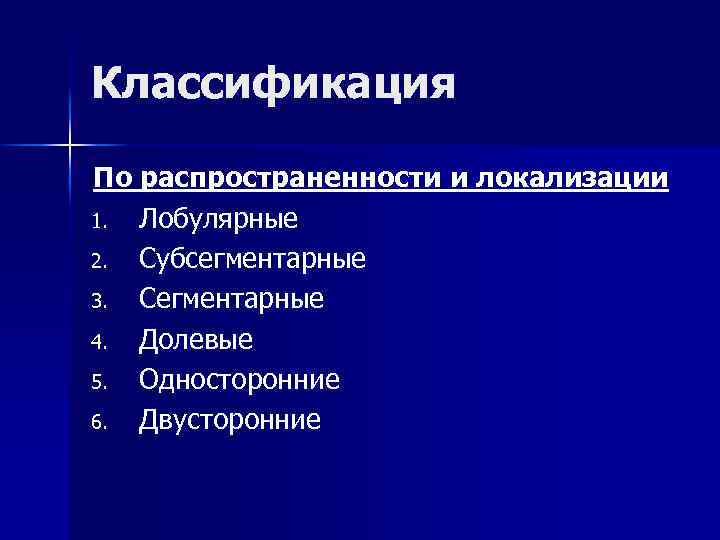 Классификация

По распространенности и локализации

1. Лобулярные
2. Субсегментарные
3. Сегментарные
4. Долевые
5. Односторонние
6. Двусторонние